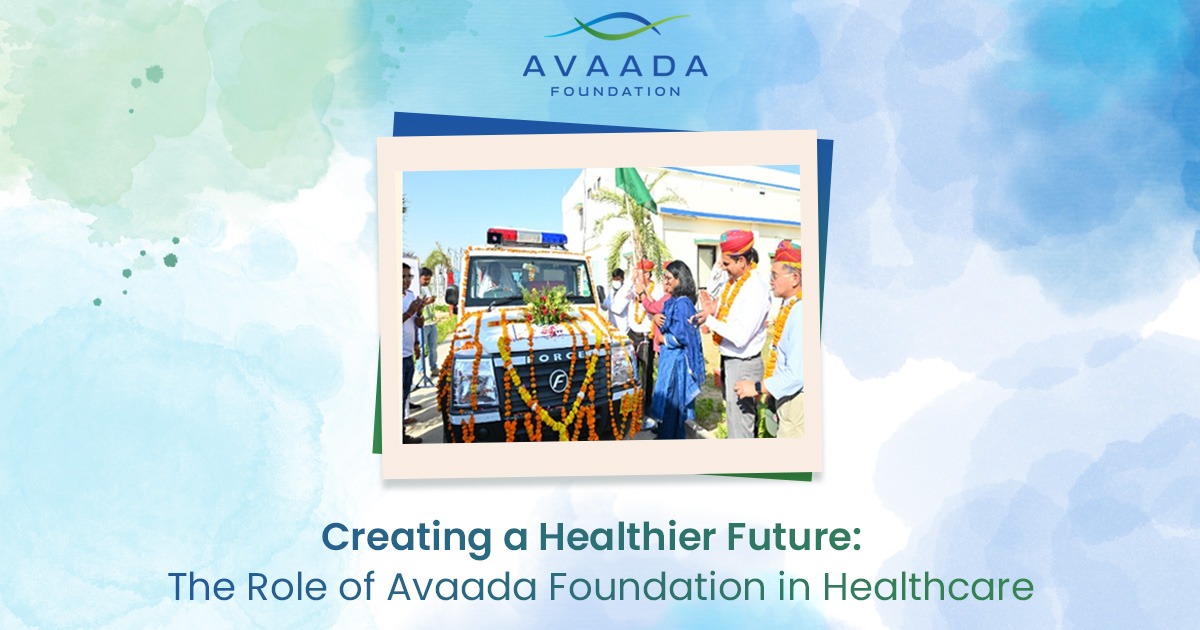 AVAADA
FOUNDATION

FORCE

Creating a Healthier Future:
The Role of Avaada Foundation in Healthcare